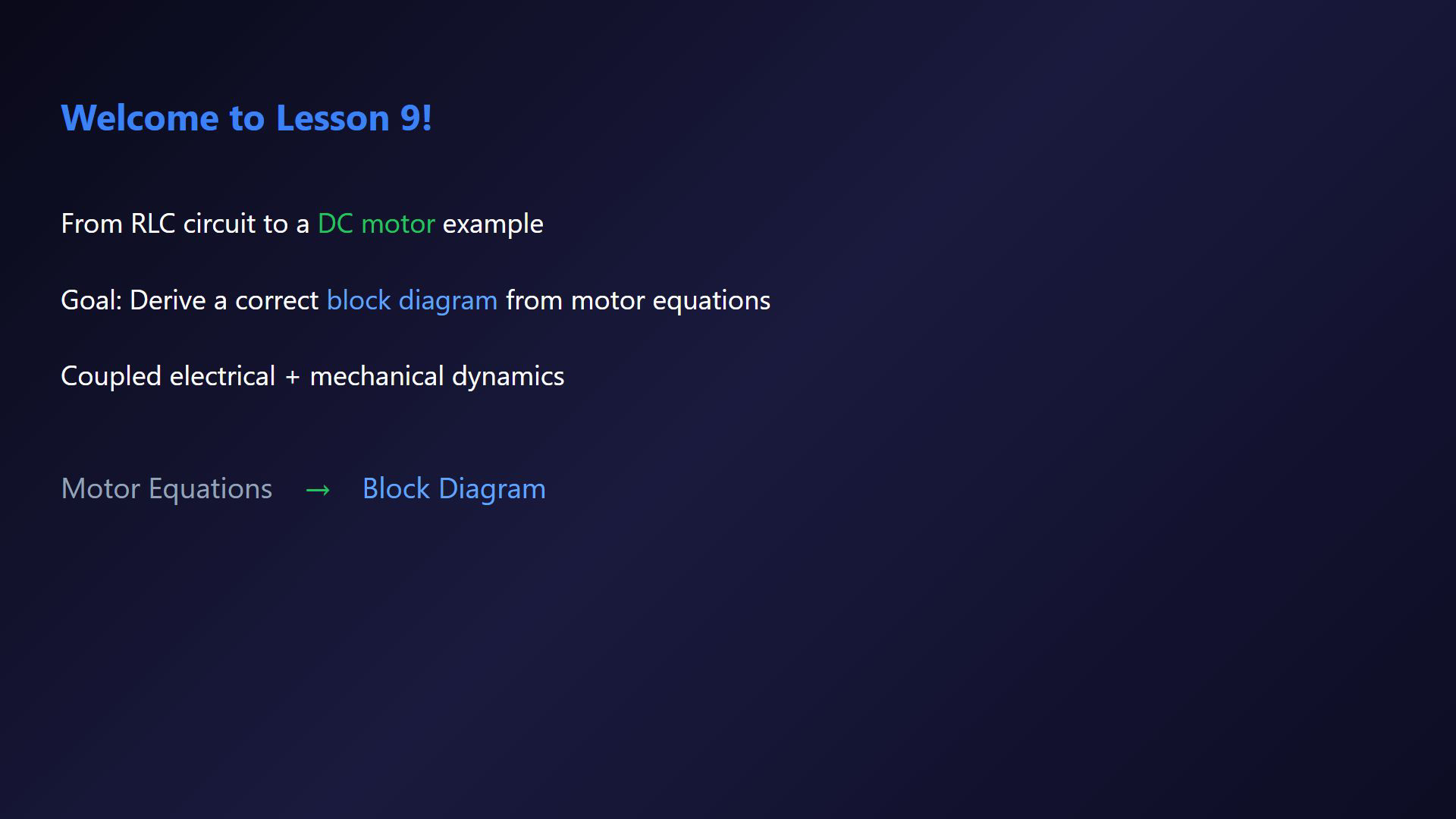 Welcome to Lesson 9!

From RLC circuit to a DC motor example

Goal: Derive a correct block diagram from motor equations

Coupled electrical + mechanical dynamics

Motor Equations → Block Diagram